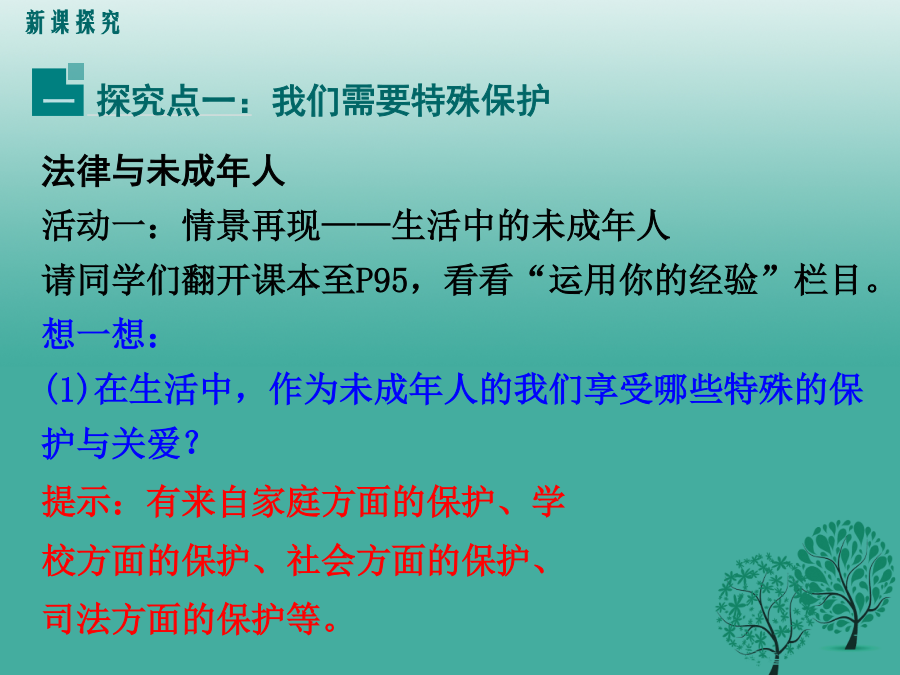 新课探究

一 探究点一：我们需要特殊保护

法律与未成年人
活动一：情景再现——生活中的未成年人
请同学们翻开课本至P95，看看“运用你的经验”栏目。
想一想：
(1)在生活中，作为未成年人的我们享受哪些特殊的保护与关爱？
提示：有来自家庭方面的保护、学校方面的保护、社会方面的保护、司法方面的保护等。